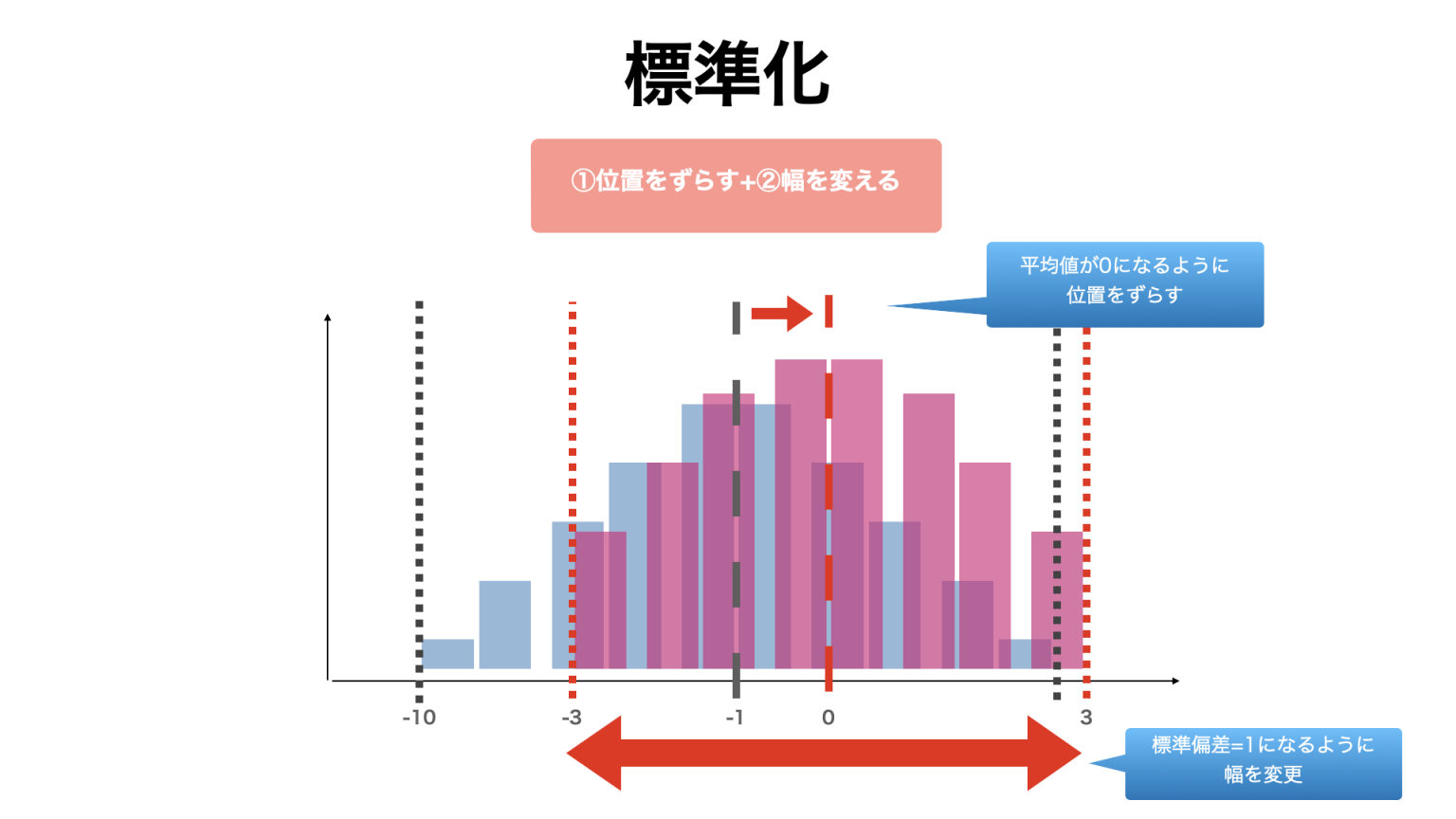 標準化

①位置をずらす+②幅を変える

平均値が0になるように位置をずらす

-10
-3
-1
0
3

標準偏差=1になるように幅を変更